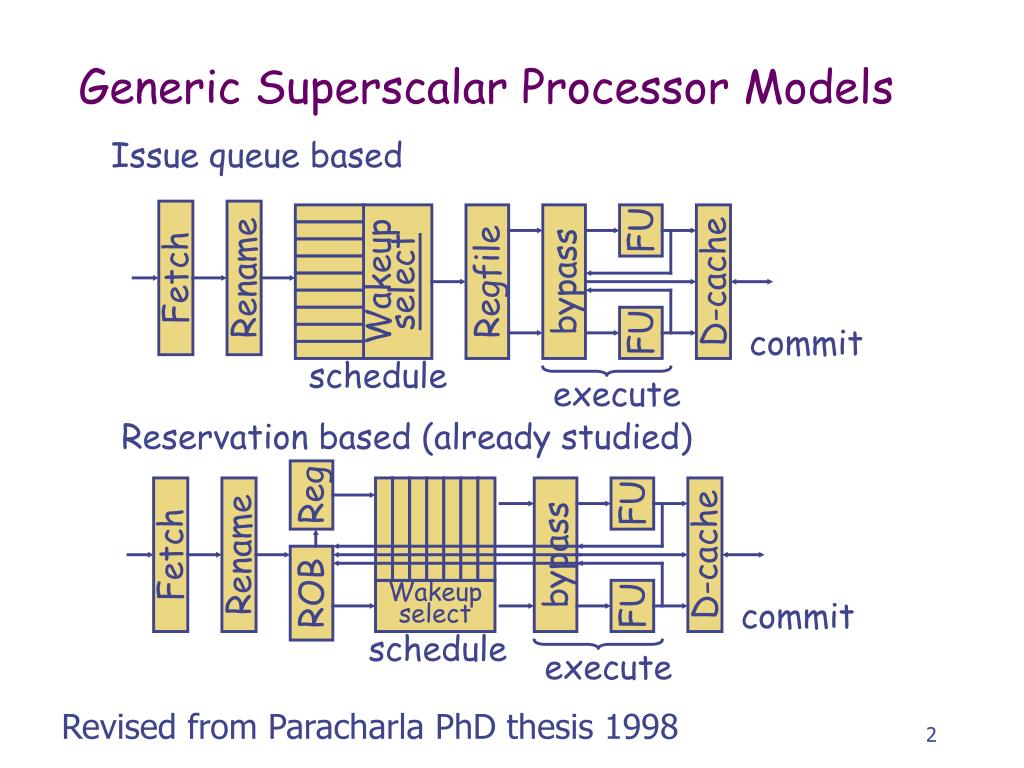 Generic Superscalar Processor Models

Issue queue based

Fetch
Rename
Wakeup
select
Regfile
bypass
FU
FU
D-cache
commit
schedule
execute

Reservation based (already studied)

Fetch
Rename
Reg
ROB
Wakeup
select
bypass
FU
FU
D-cache
commit
schedule
execute

Revised from Paracharla PhD thesis 1998

2